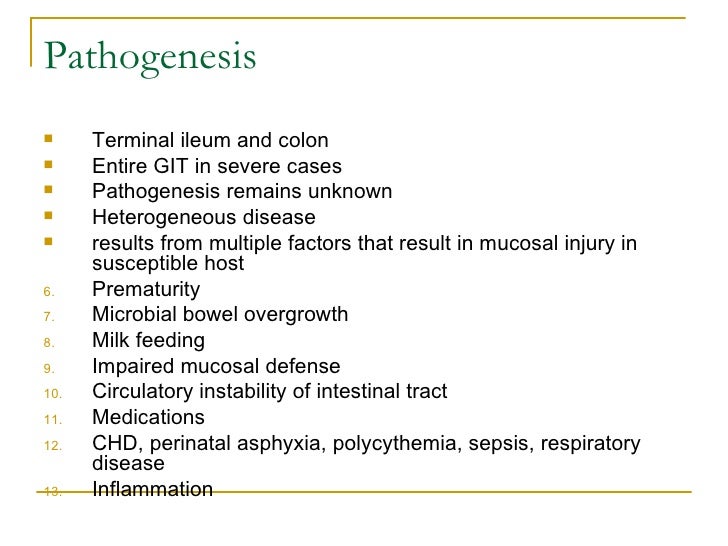 Pathogenesis

- Terminal ileum and colon
- Entire GIT in severe cases
- Pathogenesis remains unknown
- Heterogeneous disease
- results from multiple factors that result in mucosal injury in susceptible host

6. Prematurity
7. Microbial bowel overgrowth
8. Milk feeding
9. Impaired mucosal defense
10. Circulatory instability of intestinal tract
11. Medications
12. CHD, perinatal asphyxia, polycythemia, sepsis, respiratory disease
13. Inflammation